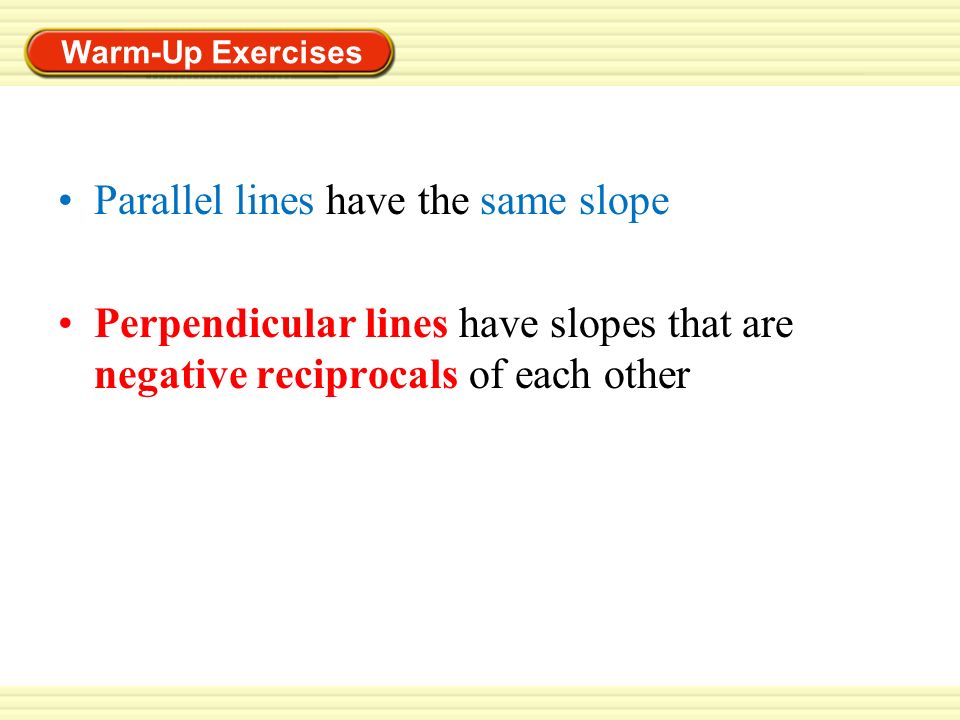 Warm-Up Exercises

• Parallel lines have the same slope

• Perpendicular lines have slopes that are negative reciprocals of each other